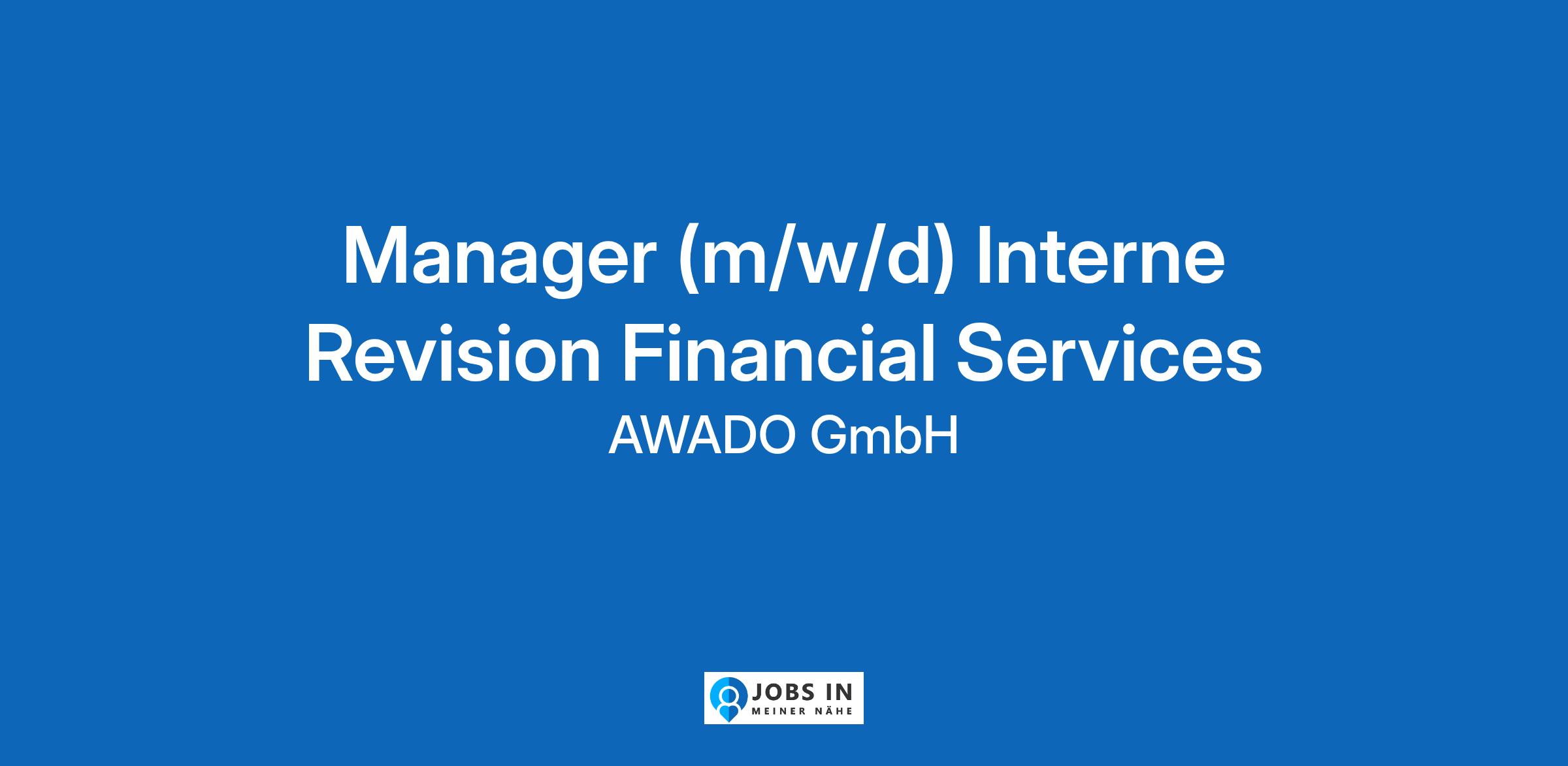 Manager (m/w/d) Interne Revision Financial Services
AWADO GmbH

JOBS IN
MEINER NÄHE